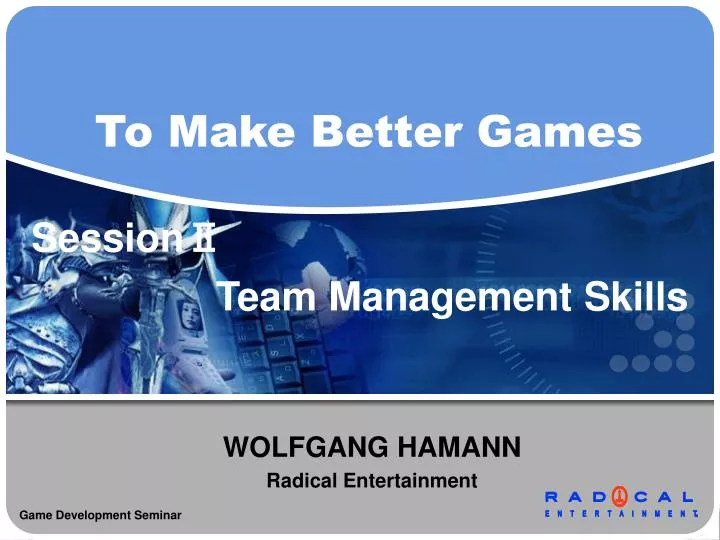 To Make Better Games

Session Ⅱ

Team Management Skills

WOLFGANG HAMANN

Radical Entertainment

Game Development Seminar

RADICAL ENTERTAINMENT